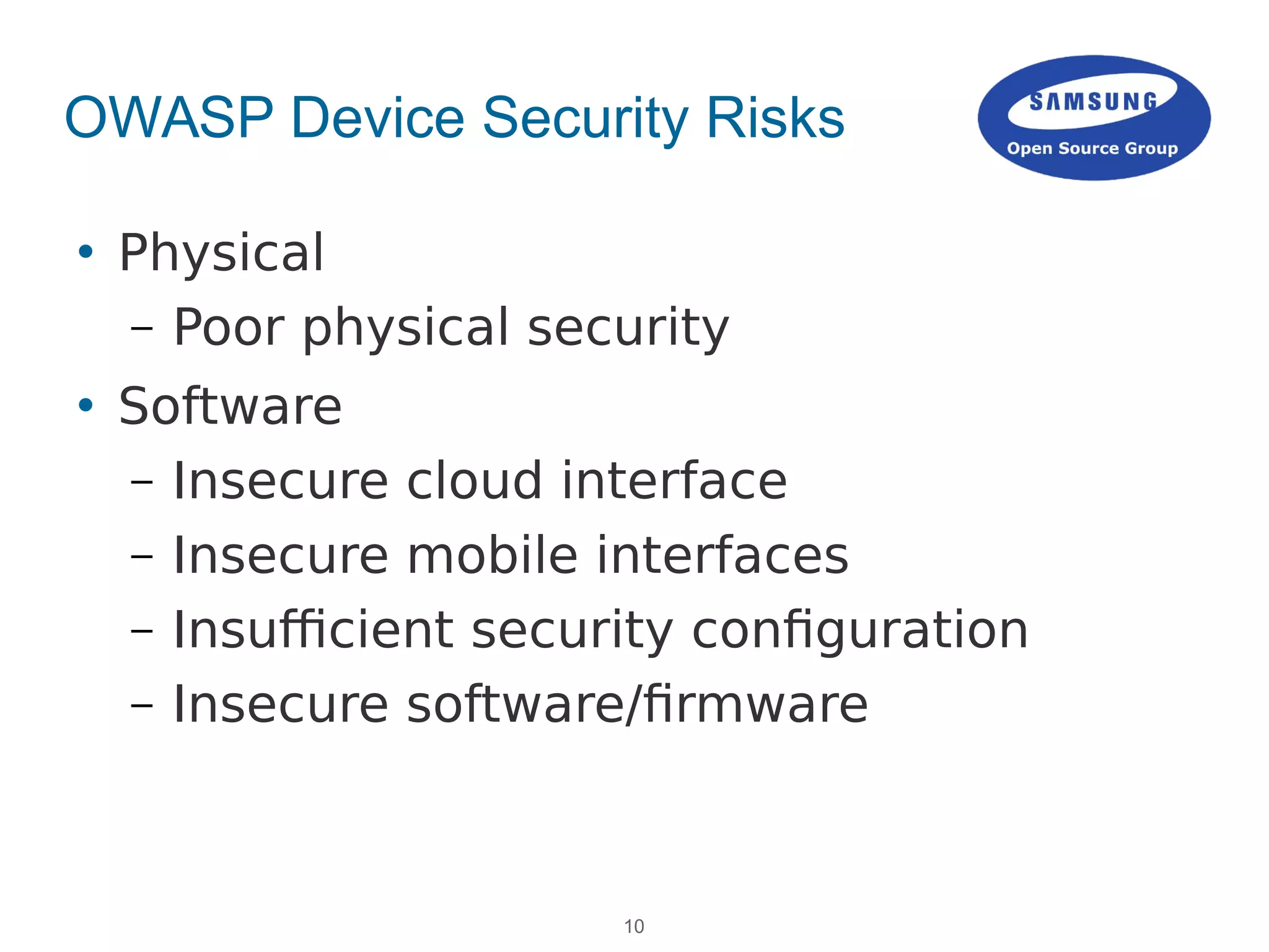 OWASP Device Security Risks

SAMSUNG
Open Source Group

• Physical
  – Poor physical security
• Software
  – Insecure cloud interface
  – Insecure mobile interfaces
  – Insufficient security configuration
  – Insecure software/firmware

10